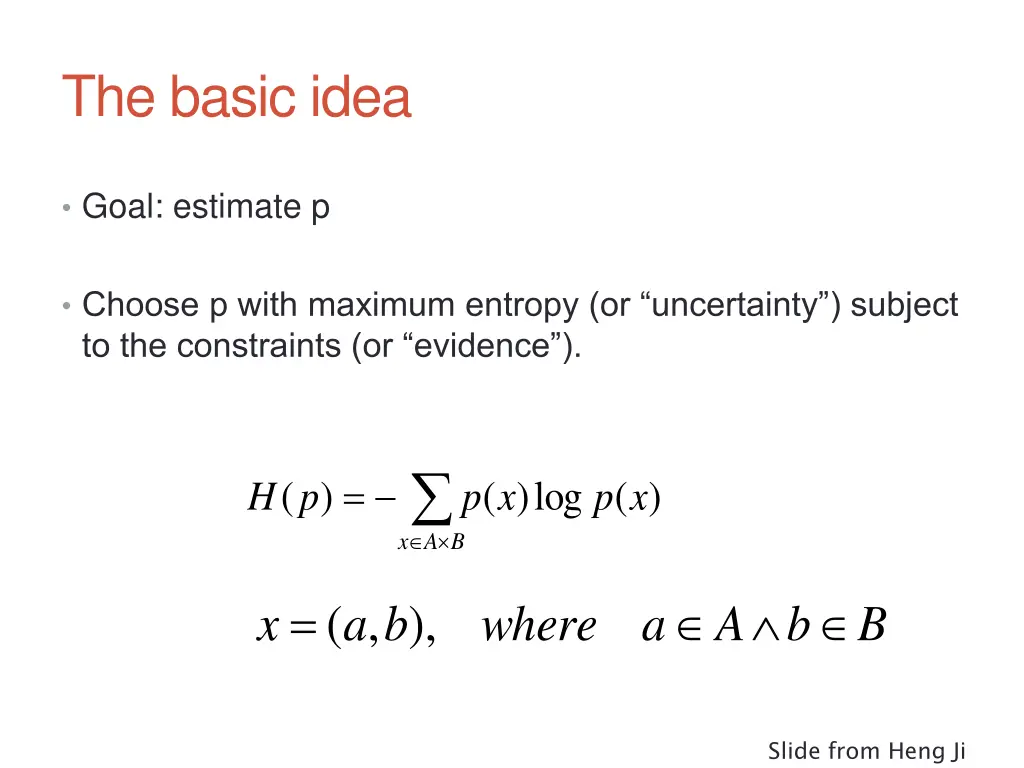 The basic idea

• Goal: estimate p

• Choose p with maximum entropy (or “uncertainty”) subject to the constraints (or “evidence”).

$H(p) = -\sum_{x \in A \times B} p(x) \log p(x)$

$x = (a,b), \quad where \quad a \in A \wedge b \in B$

Slide from Heng Ji